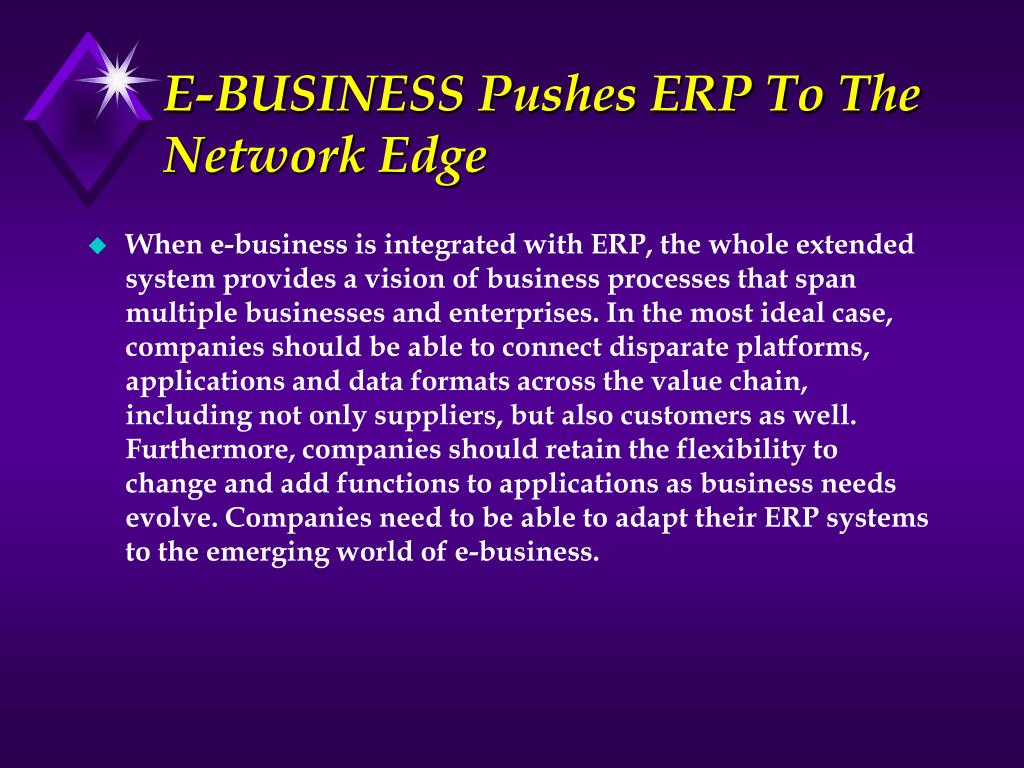 E-BUSINESS Pushes ERP To The Network Edge

When e-business is integrated with ERP, the whole extended system provides a vision of business processes that span multiple businesses and enterprises. In the most ideal case, companies should be able to connect disparate platforms, applications and data formats across the value chain, including not only suppliers, but also customers as well. Furthermore, companies should retain the flexibility to change and add functions to applications as business needs evolve. Companies need to be able to adapt their ERP systems to the emerging world of e-business.